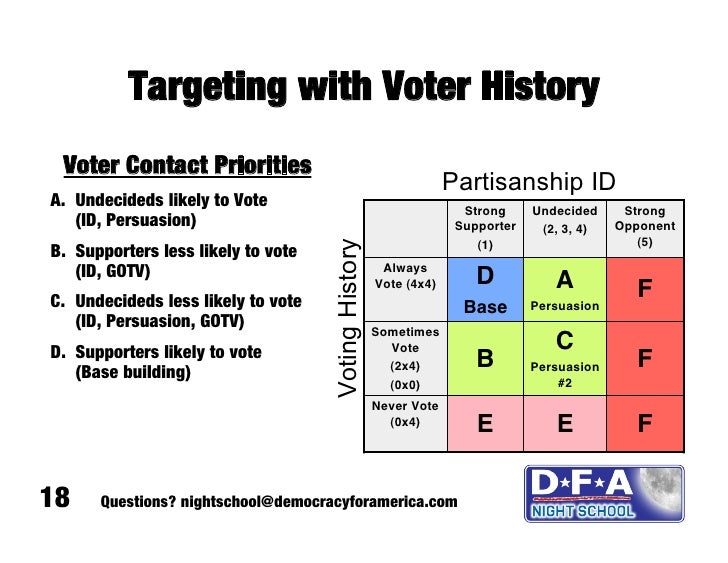 Targeting with Voter History

Voter Contact Priorities

A. Undecideds likely to Vote (ID, Persuasion)

B. Supporters less likely to vote (ID, GOTV)

C. Undecideds less likely to vote (ID, Persuasion, GOTV)

D. Supporters likely to vote (Base building)

Partisanship ID

Voting History

| | Strong Supporter (1) | Undecided (2, 3, 4) | Strong Opponent (5) |
|---|---|---|---|
| Always Vote (4x4) | D Base | A Persuasion | F |
| Sometimes Vote (2x4) (0x0) | B | C Persuasion #2 | F |
| Never Vote (0x4) | E | E | F |

18

Questions? nightschool@democracyforamerica.com

D★F★A NIGHT SCHOOL